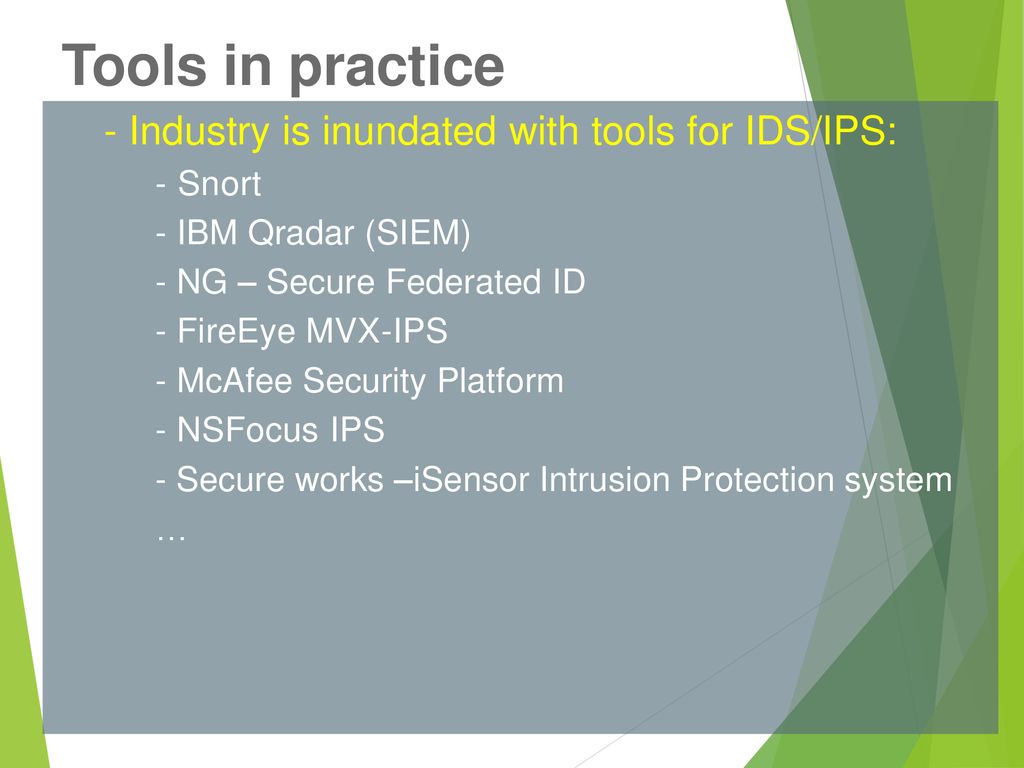 Tools in practice

- Industry is inundated with tools for IDS/IPS:

- Snort
- IBM Qradar (SIEM)
- NG – Secure Federated ID
- FireEye MVX-IPS
- McAfee Security Platform
- NSFocus IPS
- Secure works –iSensor Intrusion Protection system
…